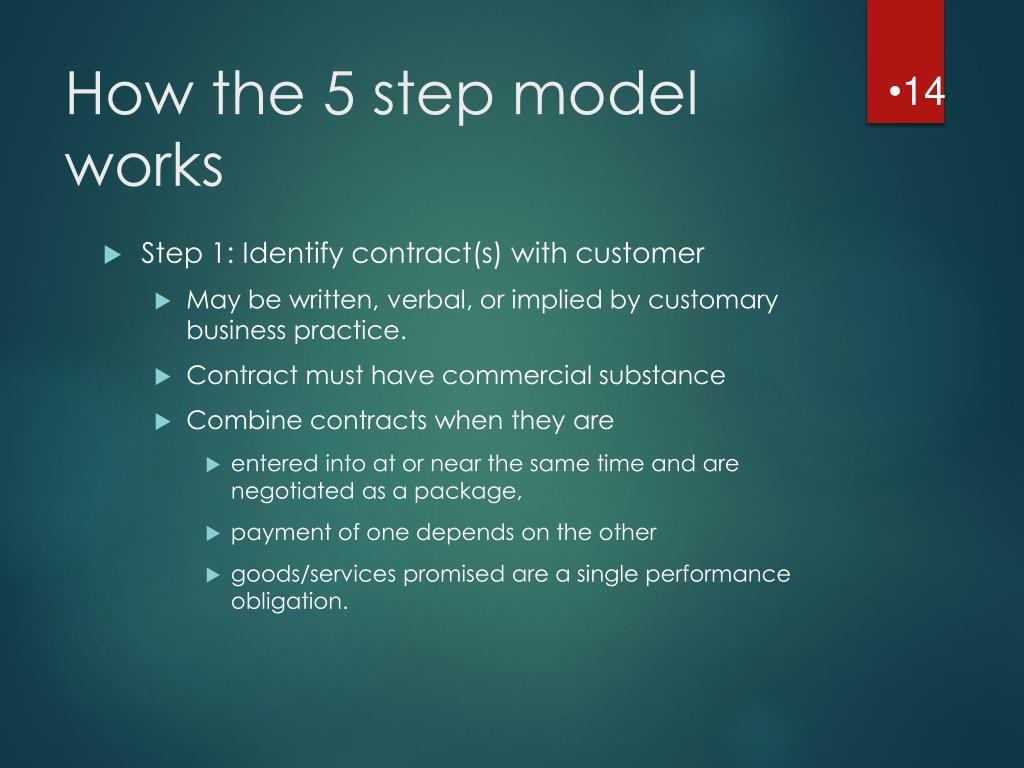 How the 5 step model works

•14

Step 1: Identify contract(s) with customer

May be written, verbal, or implied by customary business practice.

Contract must have commercial substance

Combine contracts when they are

entered into at or near the same time and are negotiated as a package,

payment of one depends on the other

goods/services promised are a single performance obligation.